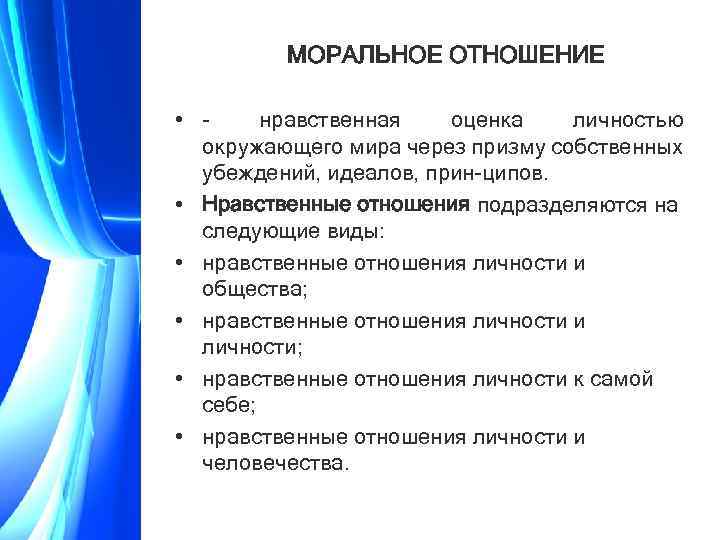 МОРАЛЬНОЕ ОТНОШЕНИЕ

• - нравственная оценка личностью окружающего мира через призму собственных убеждений, идеалов, прин-ципов.
• Нравственные отношения подразделяются на следующие виды:
• нравственные отношения личности и общества;
• нравственные отношения личности и личности;
• нравственные отношения личности к самой себе;
• нравственные отношения личности и человечества.